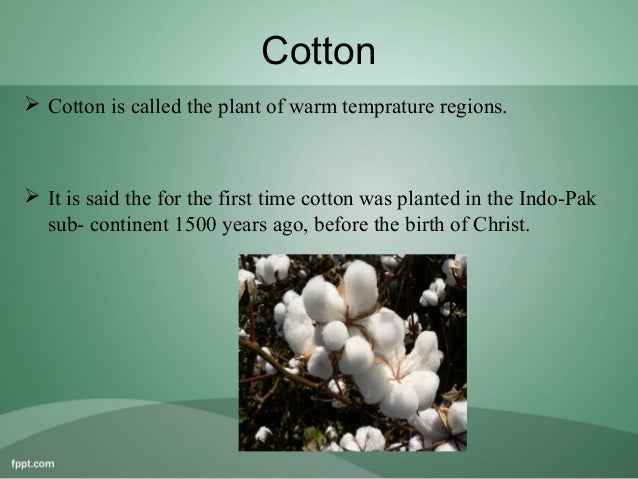 Cotton

➢ Cotton is called the plant of warm temprature regions.

➢ It is said the for the first time cotton was planted in the Indo-Pak sub- continent 1500 years ago, before the birth of Christ.

fppt.com